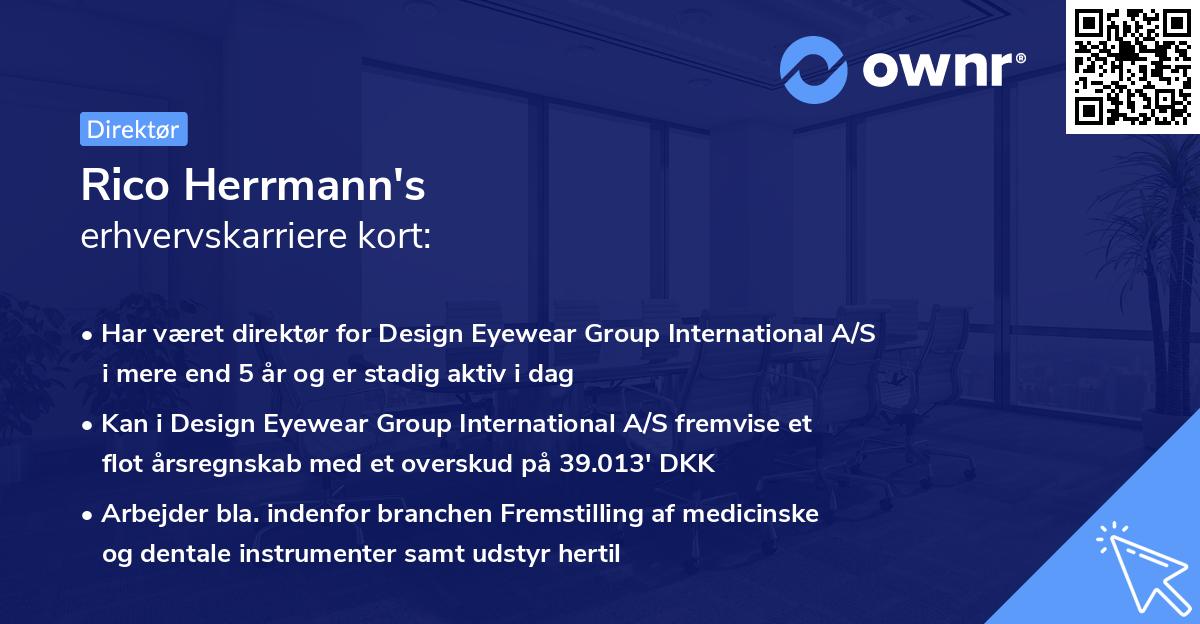 ownr®

Direktør

Rico Herrmann's
erhvervskarriere kort:

• Har været direktør for Design Eyewear Group International A/S i mere end 5 år og er stadig aktiv i dag

• Kan i Design Eyewear Group International A/S fremvise et flot årsregnskab med et overskud på 39.013' DKK

• Arbejder bla. indenfor branchen Fremstilling af medicinske og dentale instrumenter samt udstyr hertil